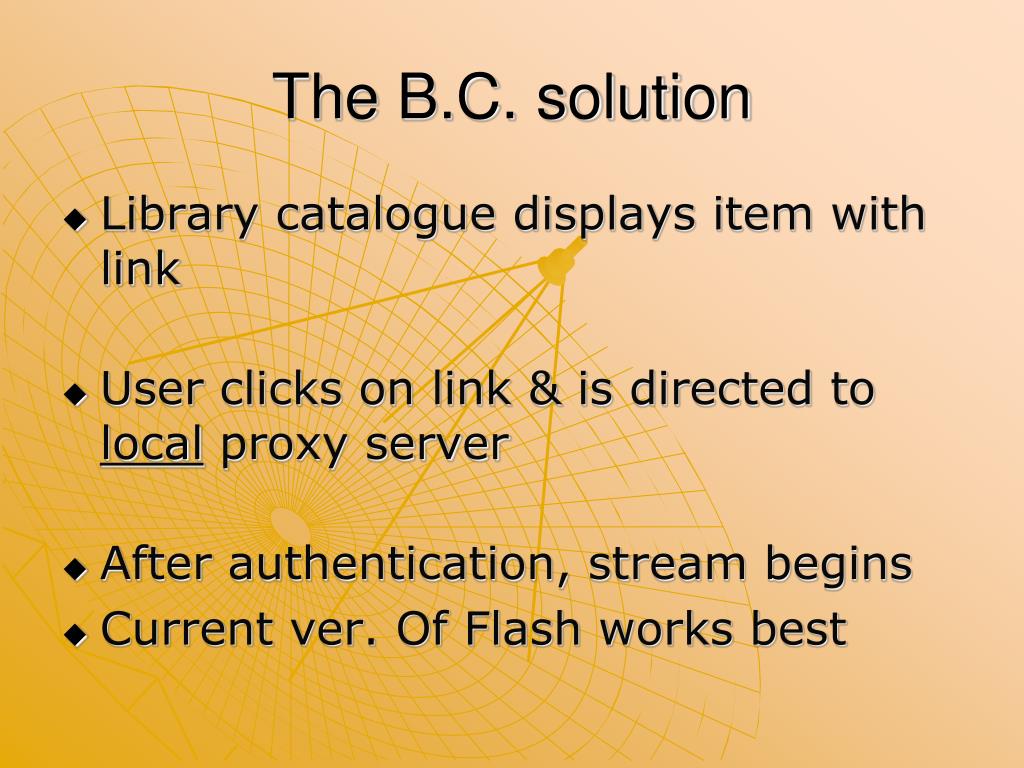 The B.C. solution

◆ Library catalogue displays item with link

◆ User clicks on link & is directed to local proxy server

◆ After authentication, stream begins
◆ Current ver. Of Flash works best